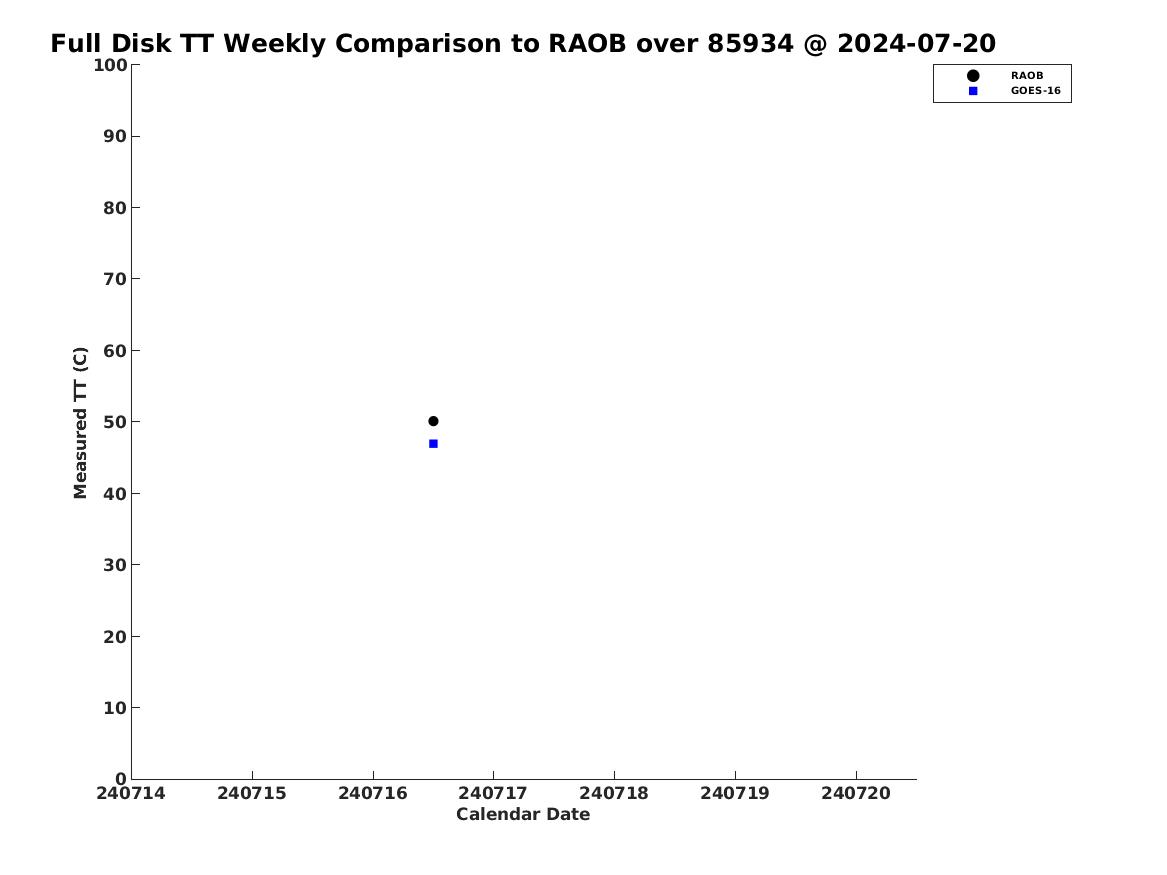 Full Disk TT Weekly Comparison to RAOB over 85934 @ 2024-07-20

RAOB
GOES-16

Measured TT (C)

100
90
80
70
60
50
40
30
20
10
0

240714
240715
240716
240717
240718
240719
240720

Calendar Date